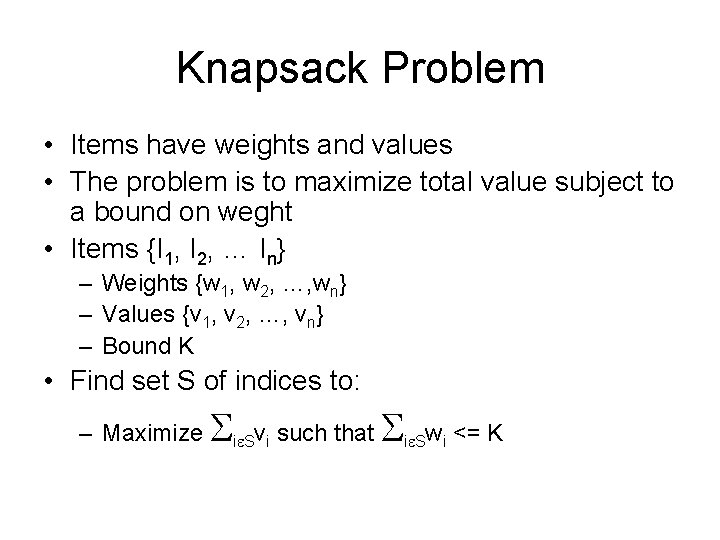 Knapsack Problem

• Items have weights and values
• The problem is to maximize total value subject to a bound on weght
• Items $\{I_1, I_2, \ldots I_n\}$
– Weights $\{w_1, w_2, \ldots, w_n\}$
– Values $\{v_1, v_2, \ldots, v_n\}$
– Bound K
• Find set S of indices to:
– Maximize $\sum_{i \varepsilon S} v_i$ such that $\sum_{i \varepsilon S} w_i$ <= K